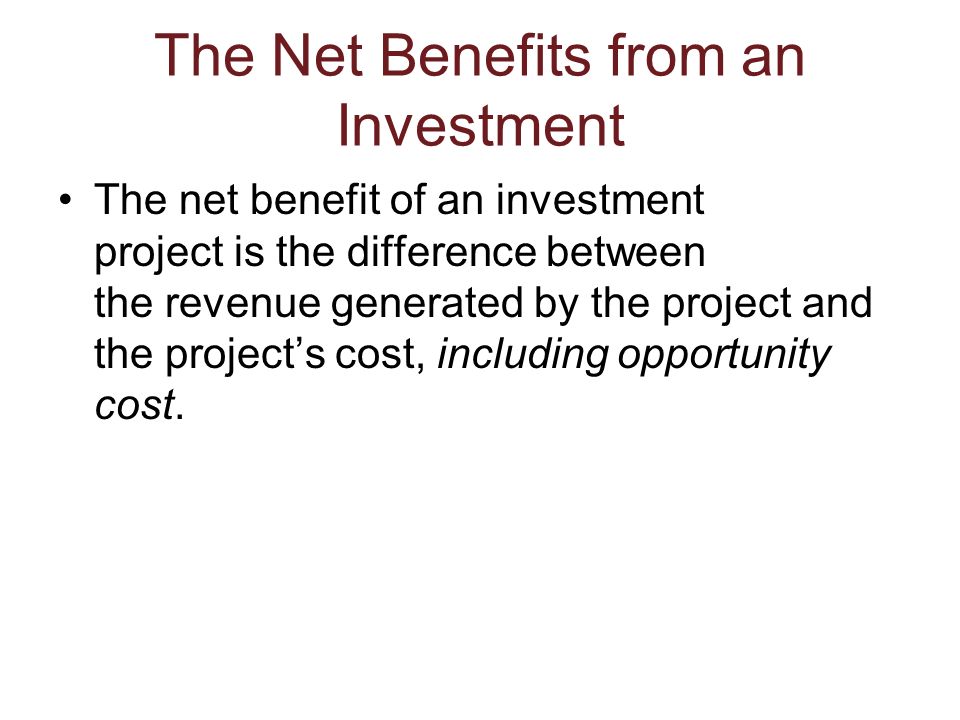 The Net Benefits from an Investment

• The net benefit of an investment project is the difference between the revenue generated by the project and the project's cost, including opportunity cost.